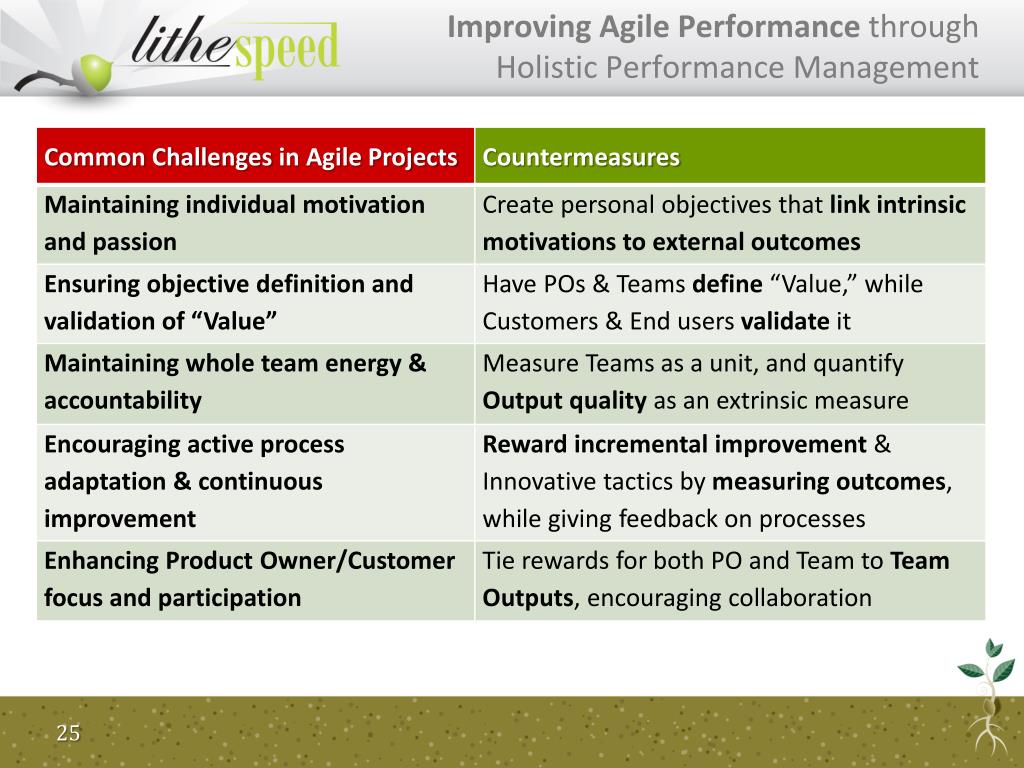 lithespeed

Improving Agile Performance through Holistic Performance Management

| Common Challenges in Agile Projects | Countermeasures |
|---|---|
| Maintaining individual motivation and passion | Create personal objectives that link intrinsic motivations to external outcomes |
| Ensuring objective definition and validation of “Value” | Have POs & Teams define “Value,” while Customers & End users validate it |
| Maintaining whole team energy & accountability | Measure Teams as a unit, and quantify Output quality as an extrinsic measure |
| Encouraging active process adaptation & continuous improvement | Reward incremental improvement & Innovative tactics by measuring outcomes, while giving feedback on processes |
| Enhancing Product Owner/Customer focus and participation | Tie rewards for both PO and Team to Team Outputs, encouraging collaboration |

25